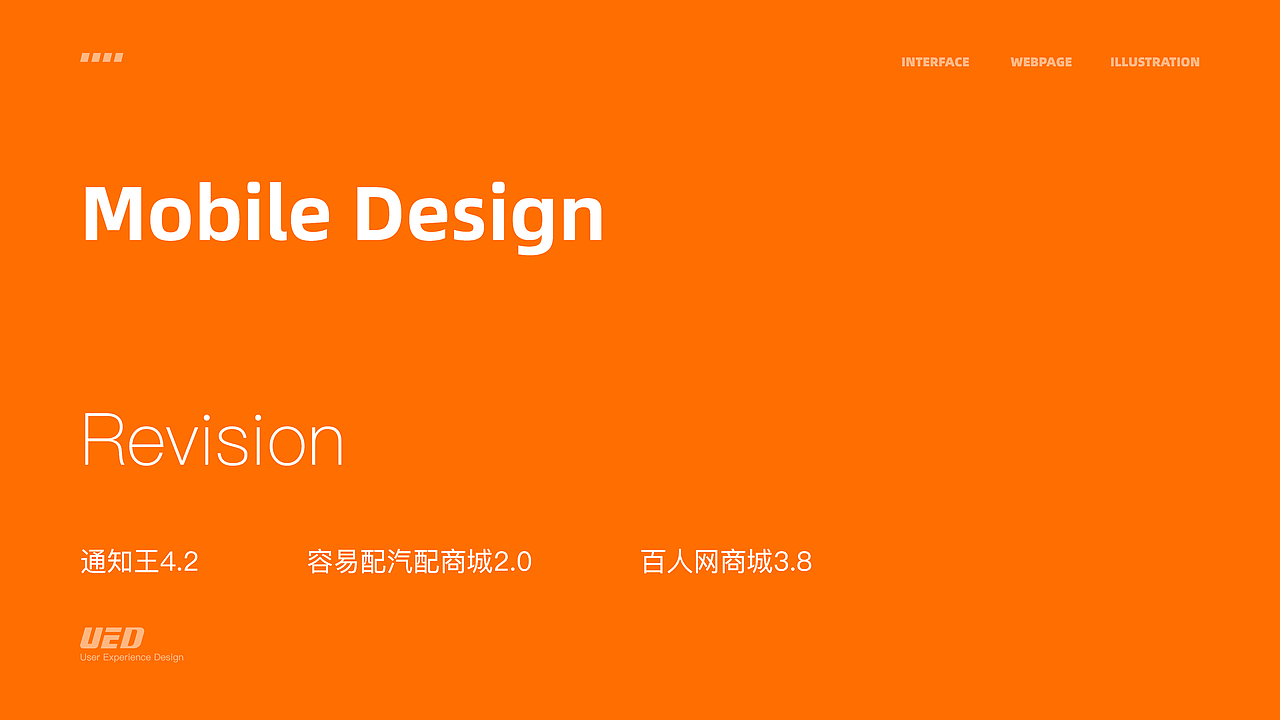 INTERFACE WEBPAGE ILLUSTRATION

Mobile Design

Revision

通知王4.2 容易配汽配商城2.0 百人网商城3.8

UED
User Experience Design